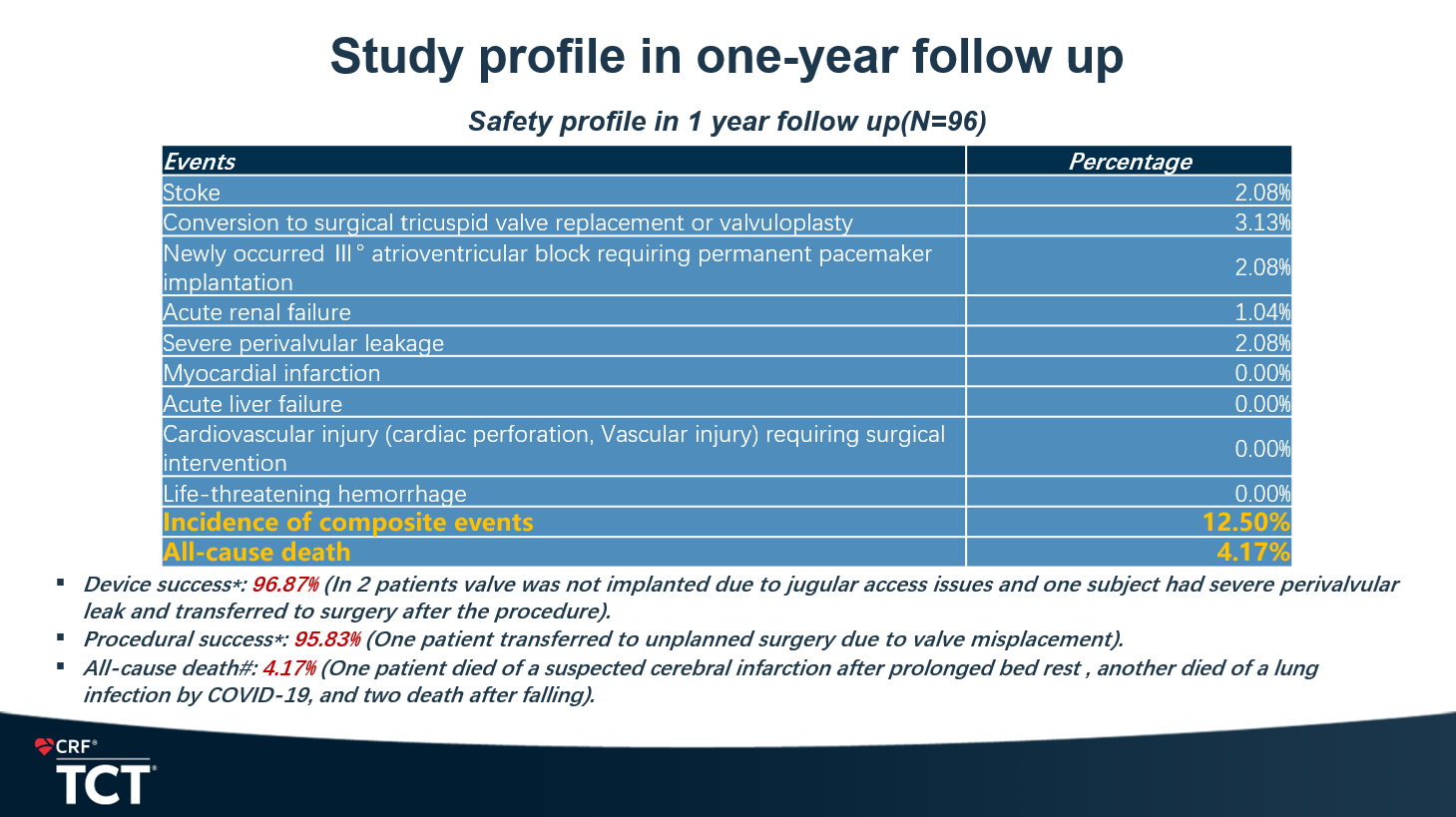 Study profile in one-year follow up

Safety profile in 1 year follow up(N=96)

| Events | Percentage |
|---|---|
| Stoke | 2.08% |
| Conversion to surgical tricuspid valve replacement or valvuloplasty | 3.13% |
| Newly occurred Ⅲ° atrioventricular block requiring permanent pacemaker implantation | 2.08% |
| Acute renal failure | 1.04% |
| Severe perivalvular leakage | 2.08% |
| Myocardial infarction | 0.00% |
| Acute liver failure | 0.00% |
| Cardiovascular injury (cardiac perforation, Vascular injury) requiring surgical intervention | 0.00% |
| Life-threatening hemorrhage | 0.00% |
| Incidence of composite events | 12.50% |
| All-cause death | 4.17% |

▪ Device success*: 96.87% (In 2 patients valve was not implanted due to jugular access issues and one subject had severe perivalvular leak and transferred to surgery after the procedure).
▪ Procedural success*: 95.83% (One patient transferred to unplanned surgery due to valve misplacement).
▪ All-cause death#: 4.17% (One patient died of a suspected cerebral infarction after prolonged bed rest , another died of a lung infection by COVID-19, and two death after falling).

CRF®
TCT®